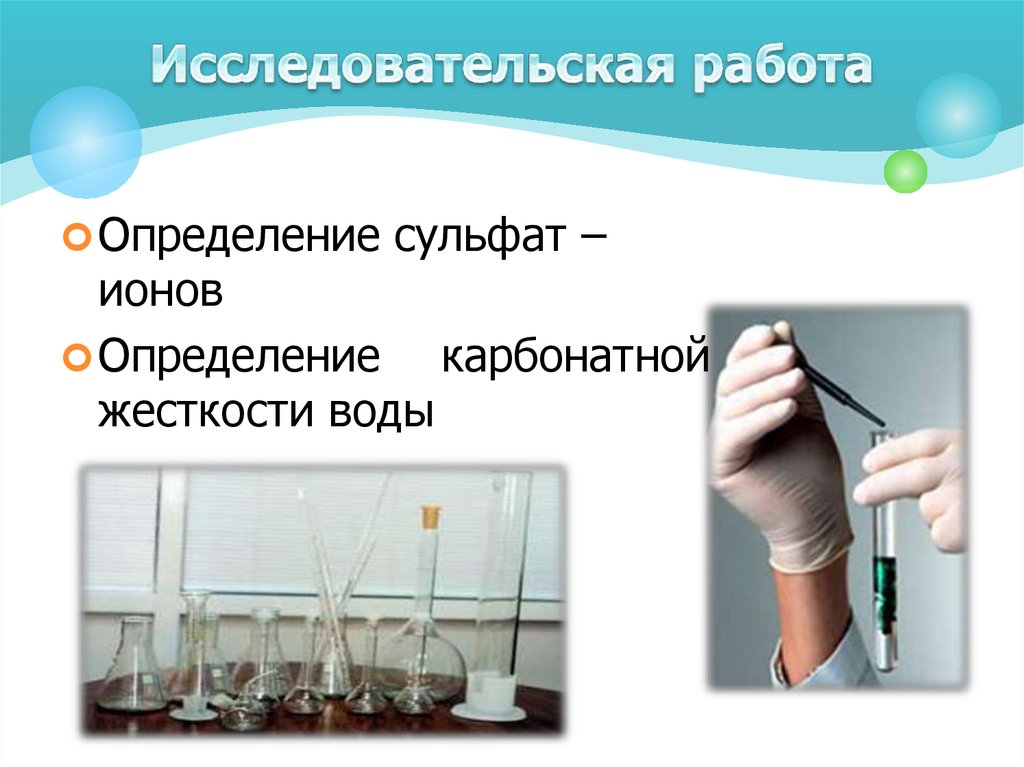 Исследовательская работа

Определение сульфат – ионов

Определение карбонатной жесткости воды